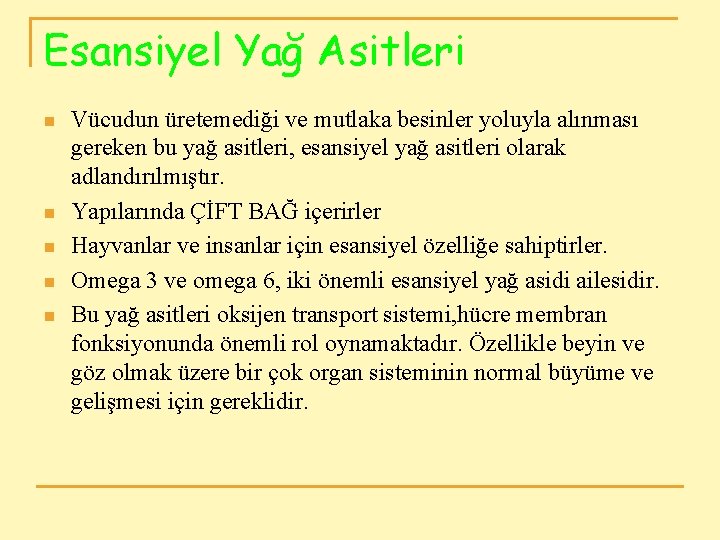 Esansiyel Yağ Asitleri

Vücudun üretemediği ve mutlaka besinler yoluyla alınması gereken bu yağ asitleri, esansiyel yağ asitleri olarak adlandırılmıştır.

Yapılarında ÇİFT BAĞ içerirler

Hayvanlar ve insanlar için esansiyel özelliğe sahiptirler.

Omega 3 ve omega 6, iki önemli esansiyel yağ asidi ailesidir.

Bu yağ asitleri oksijen transport sistemi,hücre membran fonksiyonunda önemli rol oynamaktadır. Özellikle beyin ve göz olmak üzere bir çok organ sisteminin normal büyüme ve gelişmesi için gereklidir.